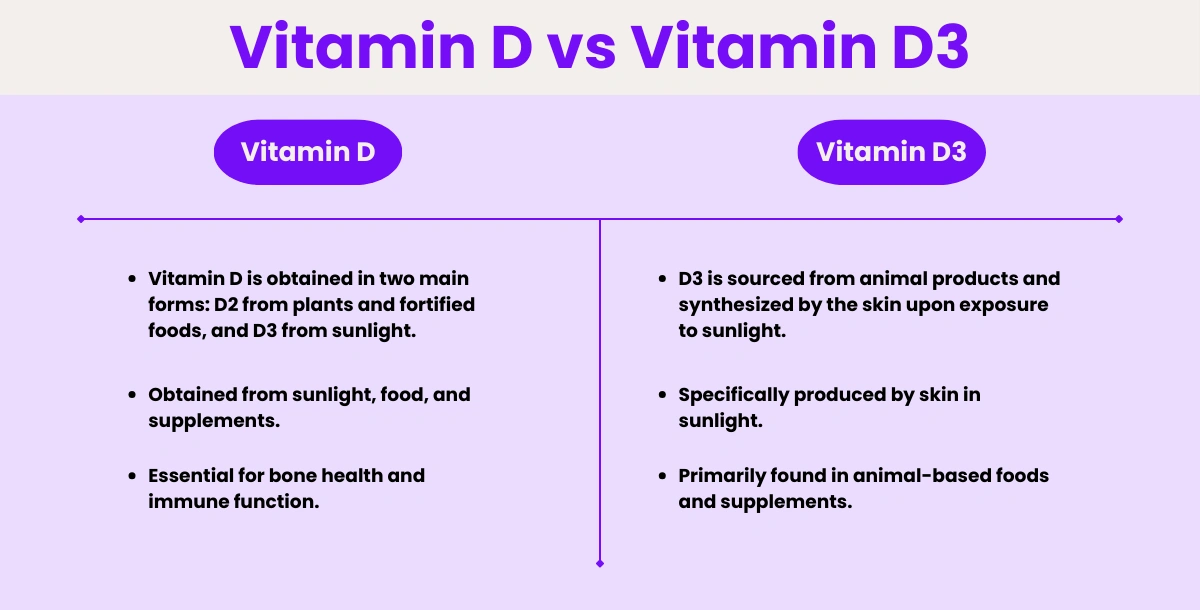 Vitamin D vs Vitamin D3

Vitamin D

- Vitamin D is obtained in two main forms: D2 from plants and fortified foods, and D3 from sunlight.
- Obtained from sunlight, food, and supplements.
- Essential for bone health and immune function.

Vitamin D3

- D3 is sourced from animal products and synthesized by the skin upon exposure to sunlight.
- Specifically produced by skin in sunlight.
- Primarily found in animal-based foods and supplements.